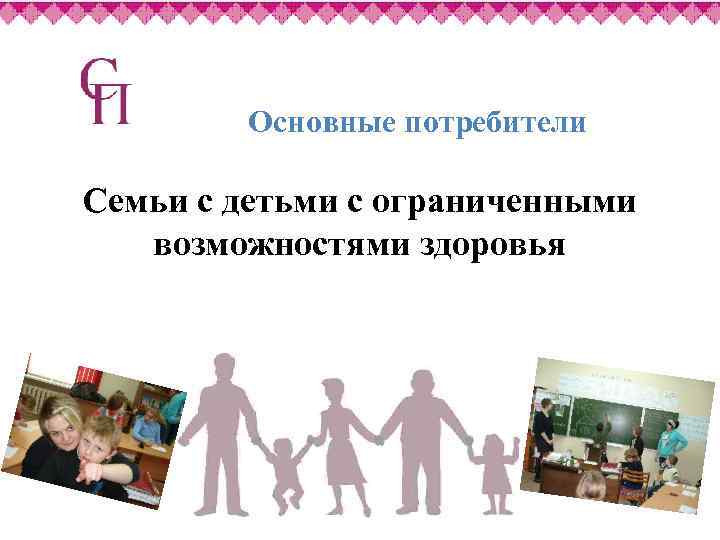 СП

Основные потребители

Семьи с детьми с ограниченными возможностями здоровья